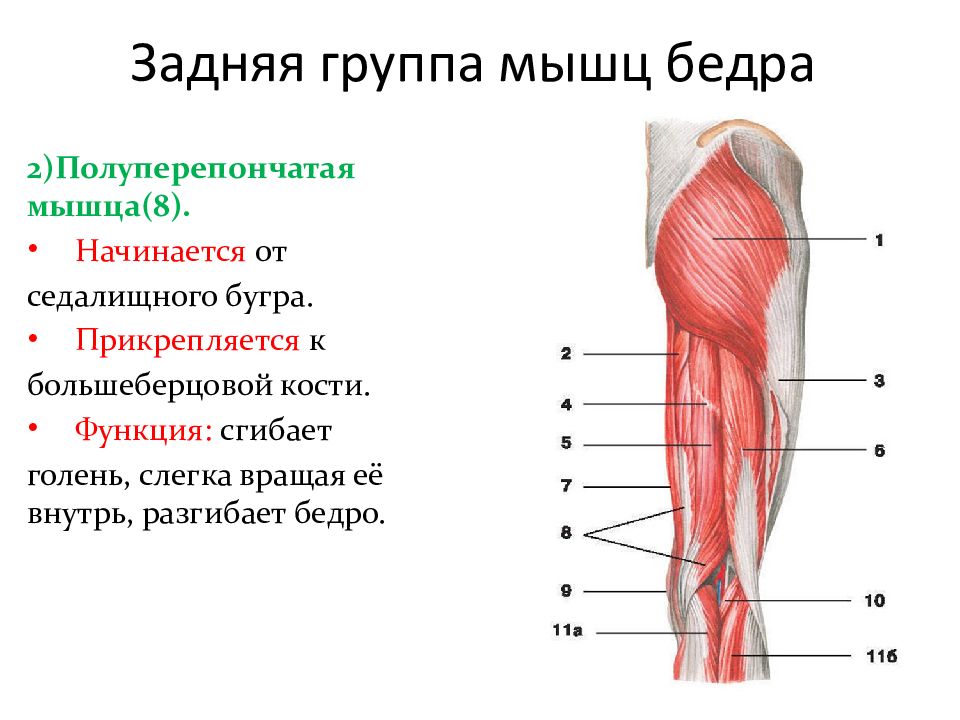 Задняя группа мышц бедра

2)Полуперепончатая мышца(8).

• Начинается от седалищного бугра.

• Прикрепляется к большеберцовой кости.

• Функция: сгибает голень, слегка вращая её внутрь, разгибает бедро.

1
2
3
4
5
6
7
8
9
10
11а
11б